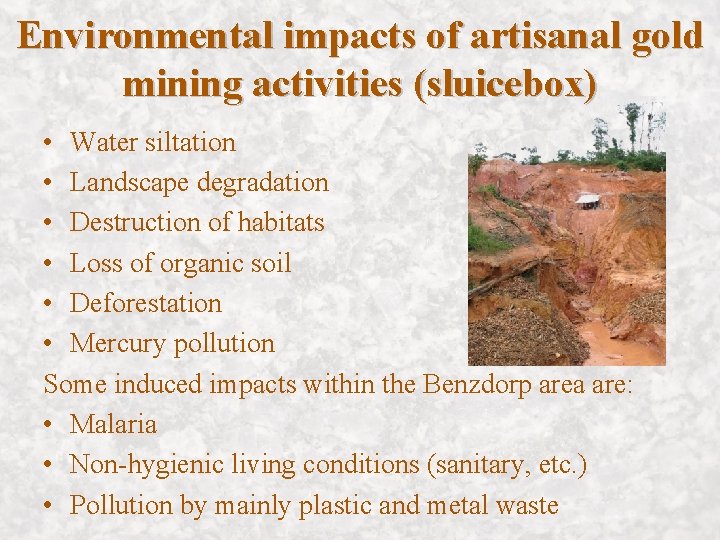 Environmental impacts of artisanal gold mining activities (sluicebox)

• Water siltation
• Landscape degradation
• Destruction of habitats
• Loss of organic soil
• Deforestation
• Mercury pollution

Some induced impacts within the Benzdorp area are:

• Malaria
• Non-hygienic living conditions (sanitary, etc.)
• Pollution by mainly plastic and metal waste